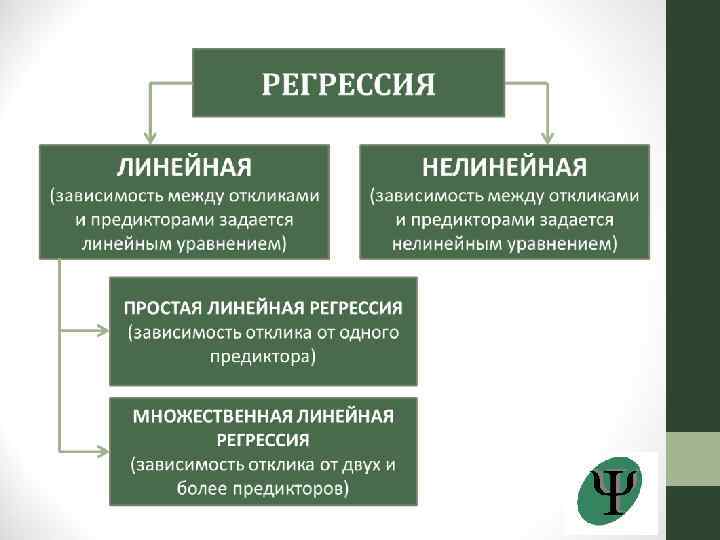 РЕГРЕССИЯ

ЛИНЕЙНАЯ
(зависимость между откликами и предикторами задается линейным уравнением)

НЕЛИНЕЙНАЯ
(зависимость между откликами и предикторами задается нелинейным уравнением)

ПРОСТАЯ ЛИНЕЙНАЯ РЕГРЕССИЯ
(зависимость отклика от одного предиктора)

МНОЖЕСТВЕННАЯ ЛИНЕЙНАЯ РЕГРЕССИЯ
(зависимость отклика от двух и более предикторов)

Ψ